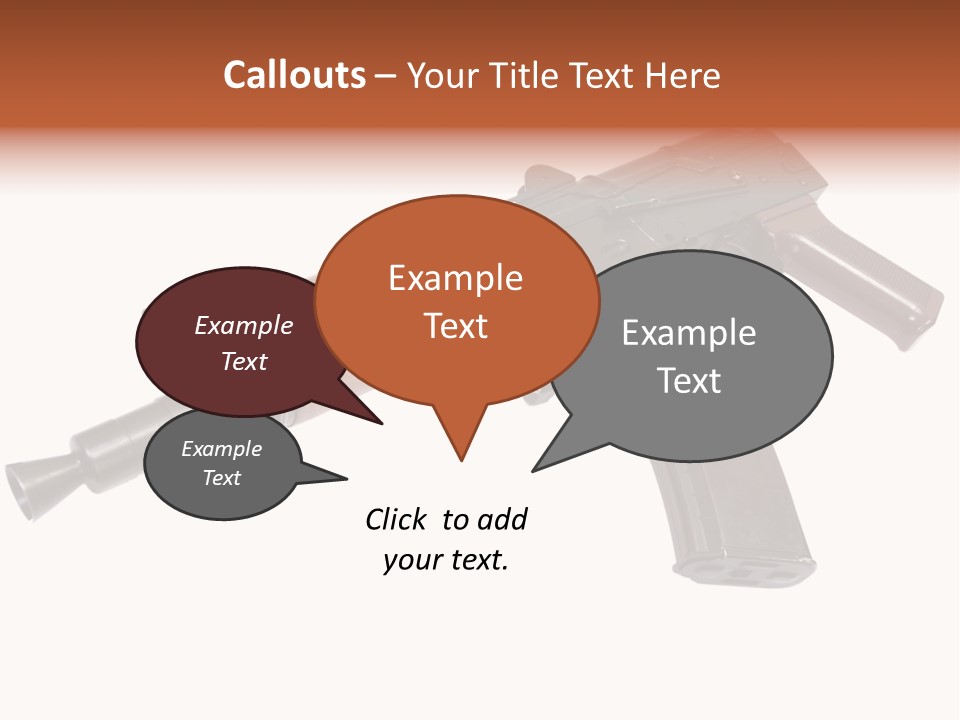 Callouts – Your Title Text Here

Example Text

Example Text

Example Text

Example Text

Click  to add your text.